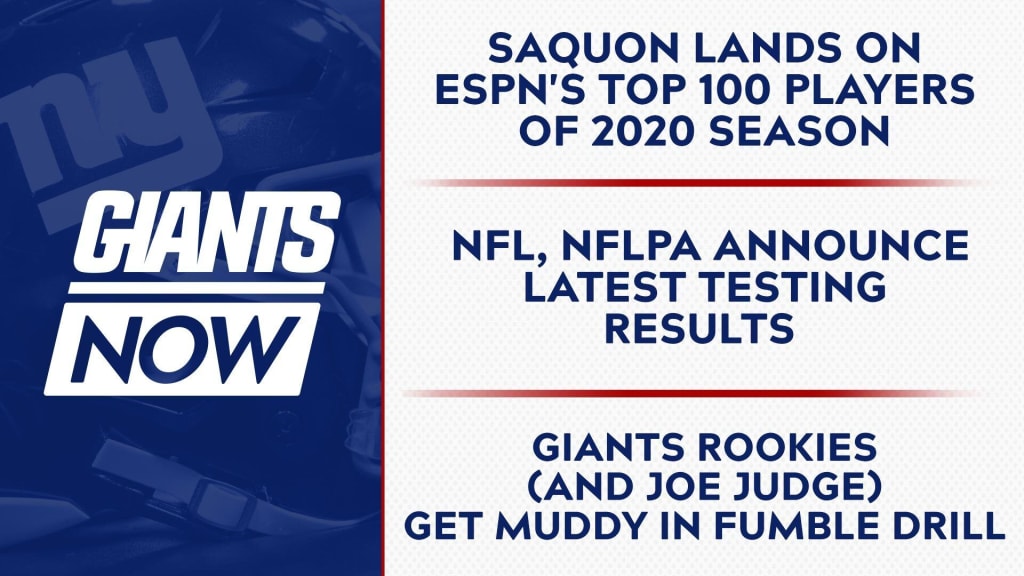 ny

GIANTS NOW

SAQUON LANDS ON ESPN'S TOP 100 PLAYERS OF 2020 SEASON

NFL, NFLPA ANNOUNCE LATEST TESTING RESULTS

GIANTS ROOKIES (AND JOE JUDGE) GET MUDDY IN FUMBLE DRILL